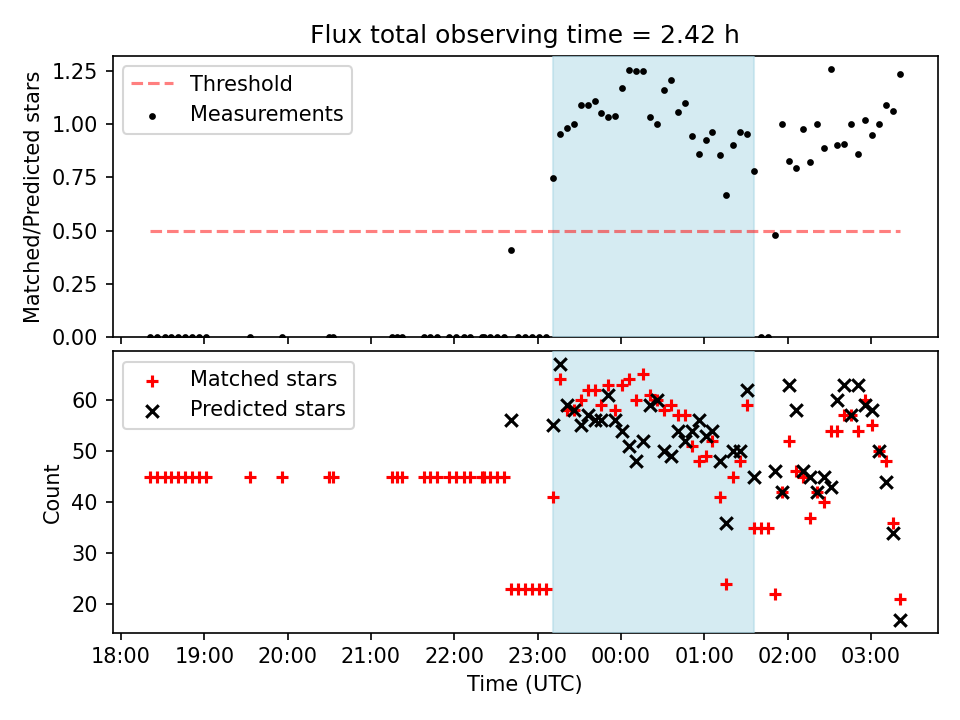 Flux total observing time = 2.42 h

Threshold
Measurements

Matched/Predicted stars

1.25
1.00
0.75
0.50
0.25
0.00

Matched stars
Predicted stars

Count

60
50
40
30
20

18:00 19:00 20:00 21:00 22:00 23:00 00:00 01:00 02:00 03:00

Time (UTC)